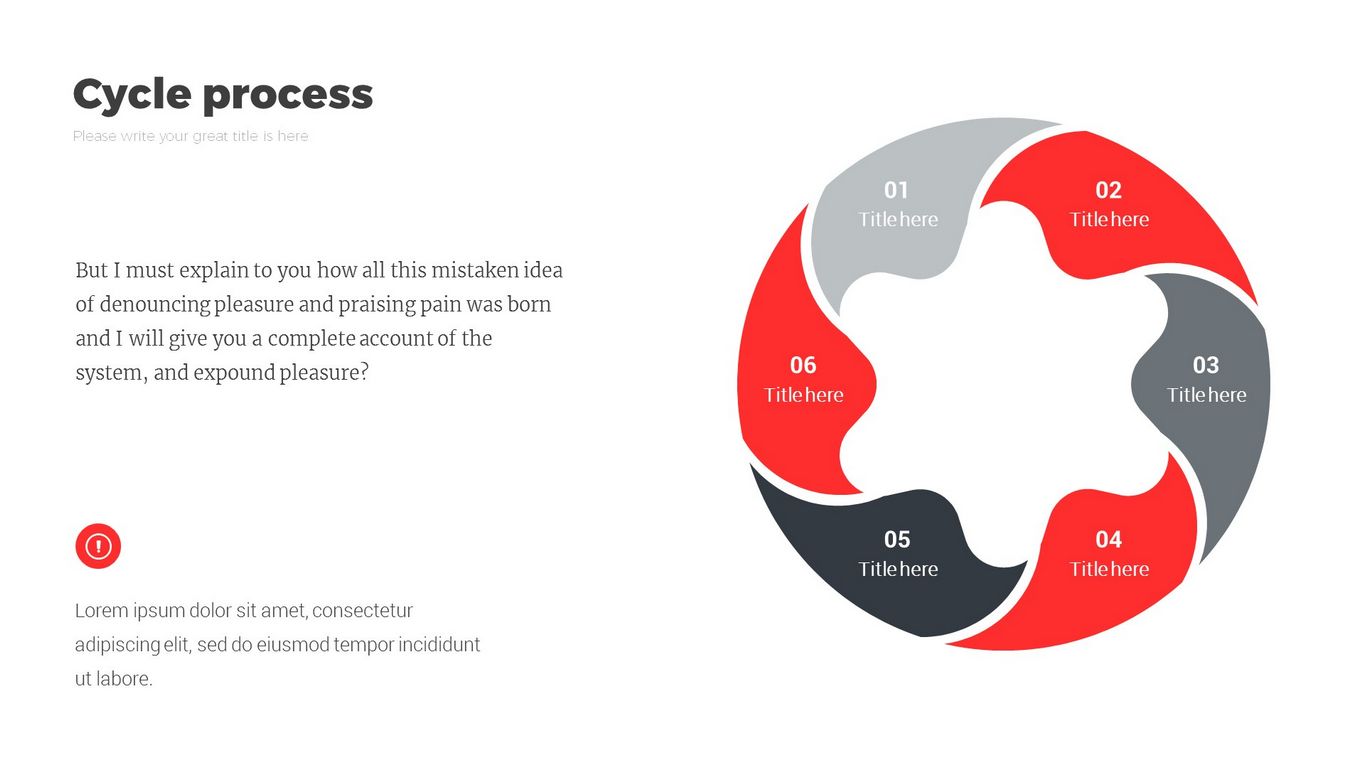 Cycle process

Please write your great title is here

But I must explain to you how all this mistaken idea of denouncing pleasure and praising pain was born and I will give you a complete account of the system, and expound pleasure?

Lorem ipsum dolor sit amet, consectetur adipiscing elit, sed do eiusmod tempor incididunt ut labore.

01
Title here

02
Title here

03
Title here

04
Title here

05
Title here

06
Title here